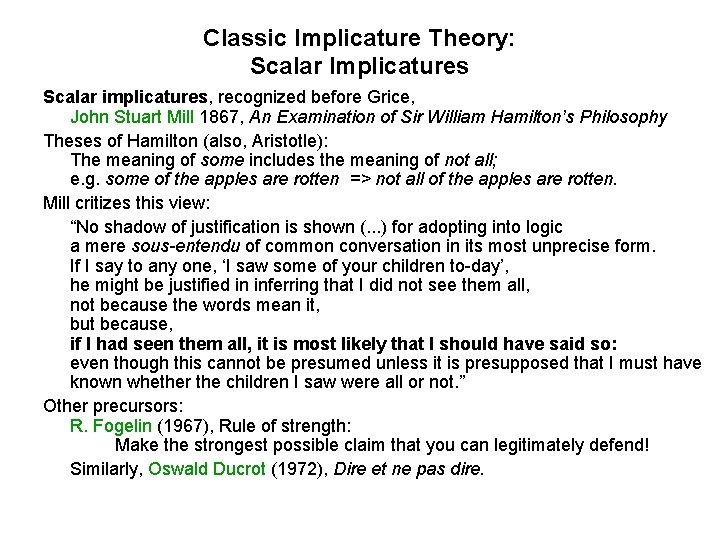 Classic Implicature Theory:
Scalar Implicatures

Scalar implicatures, recognized before Grice,
John Stuart Mill 1867, An Examination of Sir William Hamilton's Philosophy

Theses of Hamilton (also, Aristotle):
The meaning of some includes the meaning of not all;
e.g. some of the apples are rotten => not all of the apples are rotten.

Mill critizes this view:

"No shadow of justification is shown (...) for adopting into logic
a mere sous-entendu of common conversation in its most unprecise form.
If I say to any one, 'I saw some of your children to-day',
he might be justified in inferring that I did not see them all,
not because the words mean it,
but because,
if I had seen them all, it is most likely that I should have said so:
even though this cannot be presumed unless it is presupposed that I must have known whether the children I saw were all or not."

Other precursors:
R. Fogelin (1967), Rule of strength:
Make the strongest possible claim that you can legitimately defend!
Similarly, Oswald Ducrot (1972), Dire et ne pas dire.